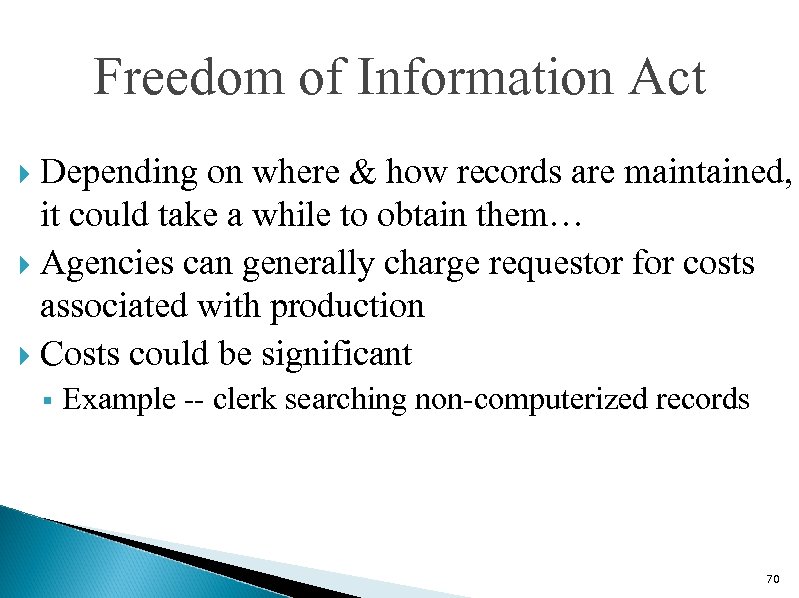 Freedom of Information Act

Depending on where & how records are maintained, it could take a while to obtain them…

Agencies can generally charge requestor for costs associated with production

Costs could be significant

Example -- clerk searching non-computerized records

70